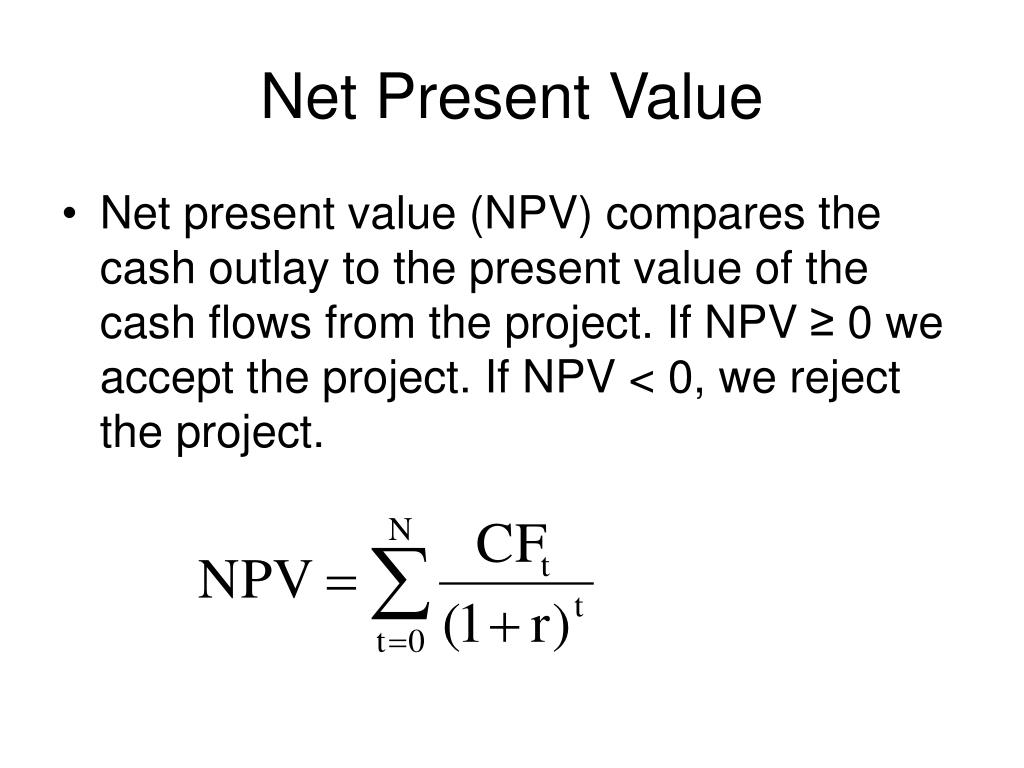 Net Present Value

• Net present value (NPV) compares the cash outlay to the present value of the cash flows from the project. If NPV ≥ 0 we accept the project. If NPV < 0, we reject the project.

$NPV = \sum_{t=0}^{N} \frac{CF_t}{(1+r)^t}$